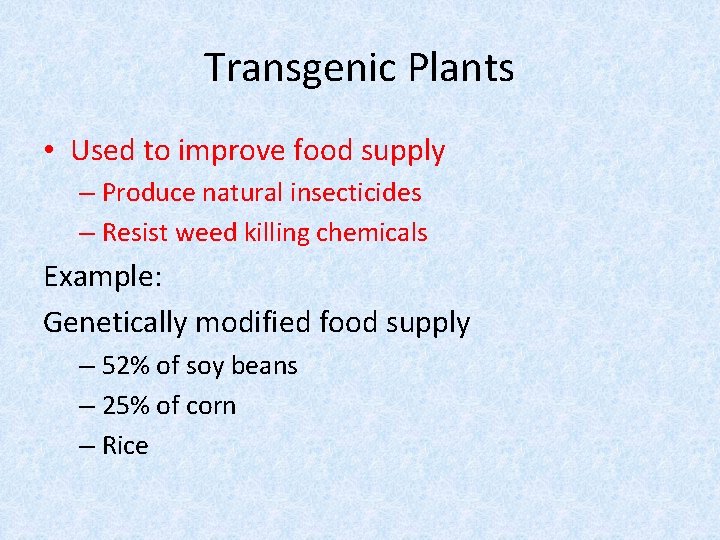 Transgenic Plants

• Used to improve food supply
– Produce natural insecticides
– Resist weed killing chemicals

Example:

Genetically modified food supply
– 52% of soy beans
– 25% of corn
– Rice